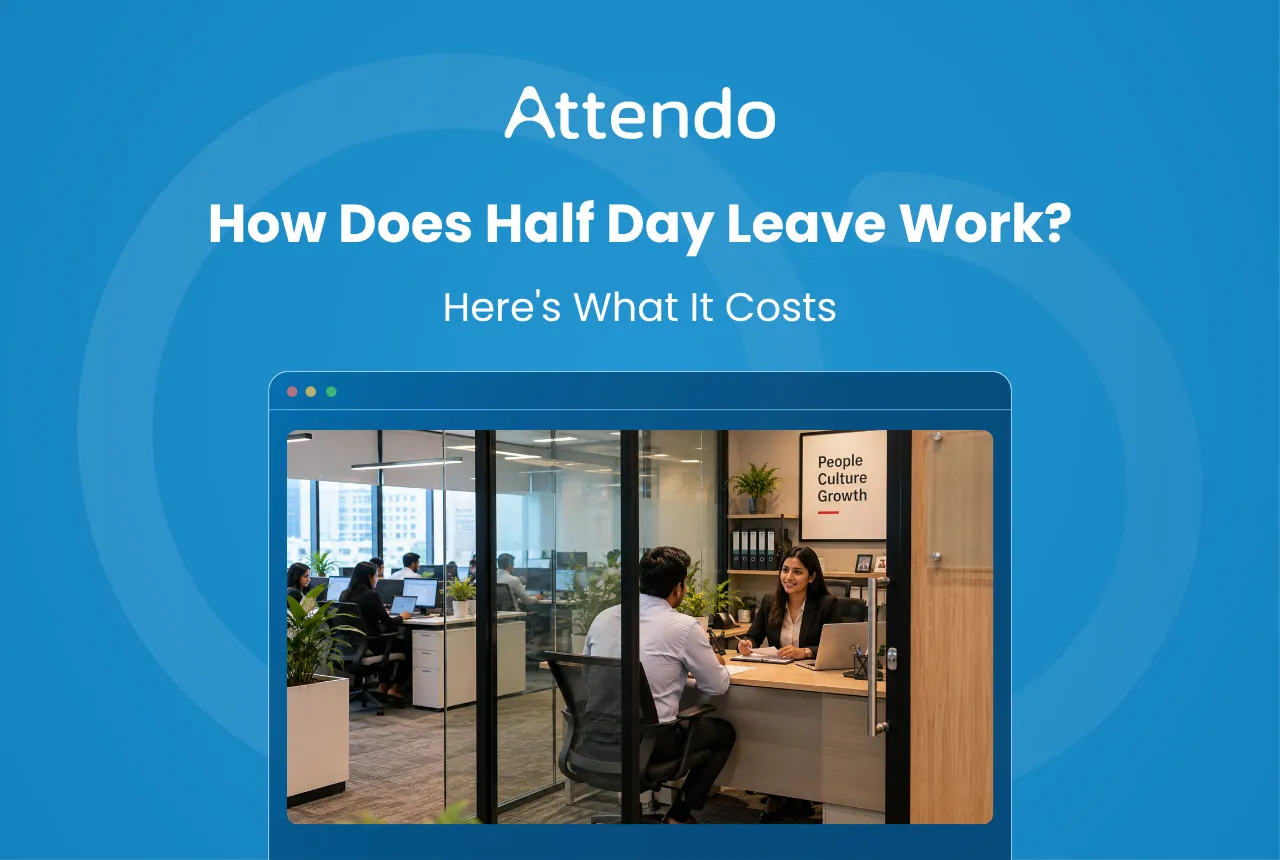 Attendo

How Does Half Day Leave Work?

Here's What It Costs

People
Culture
Growth